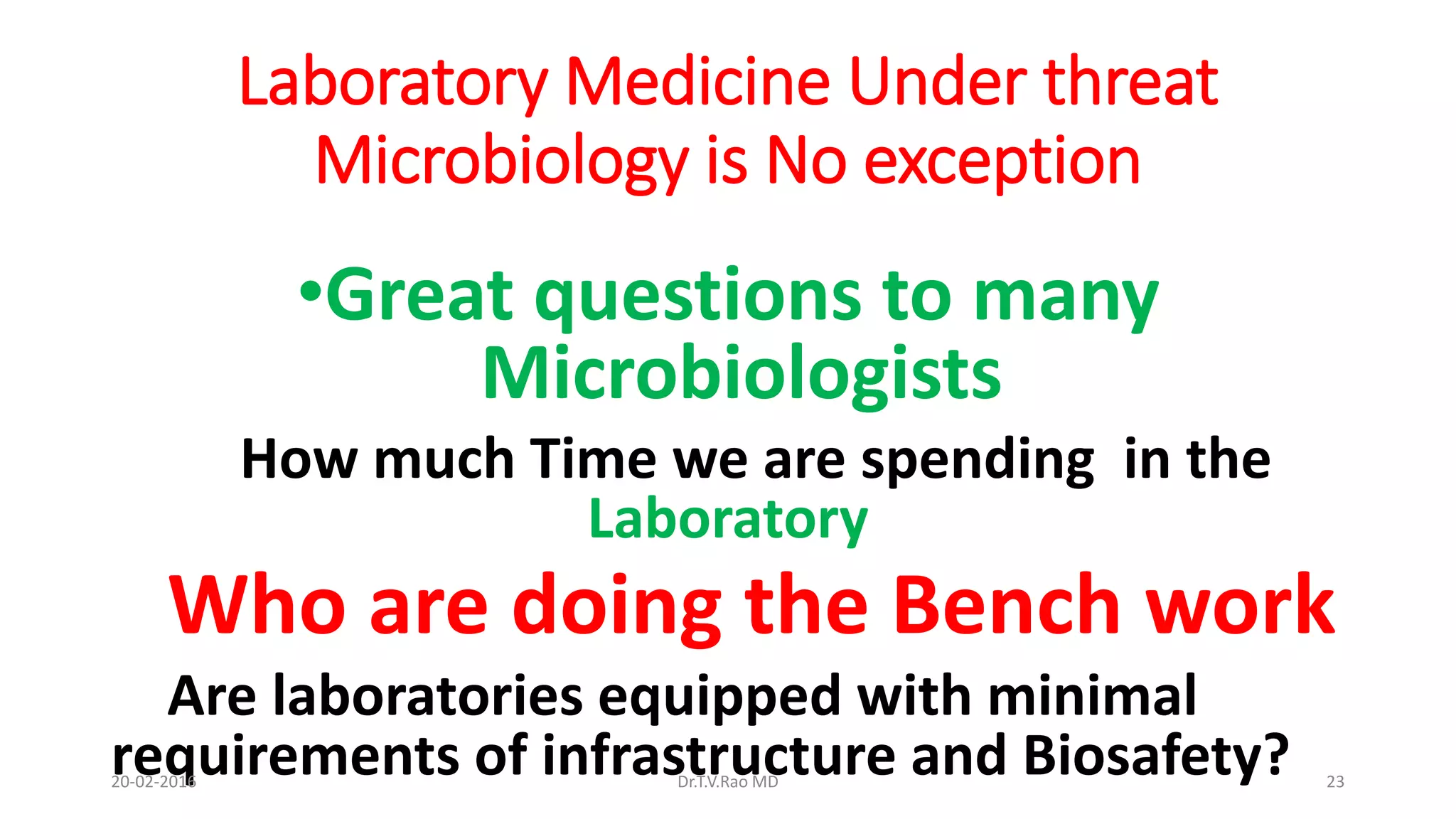 Laboratory Medicine Under threat
Microbiology is No exception

•Great questions to many Microbiologists

How much Time we are spending in the Laboratory

Who are doing the Bench work

Are laboratories equipped with minimal requirements of infrastructure and Biosafety?

20-02-2016 Dr.T.V.Rao MD 23